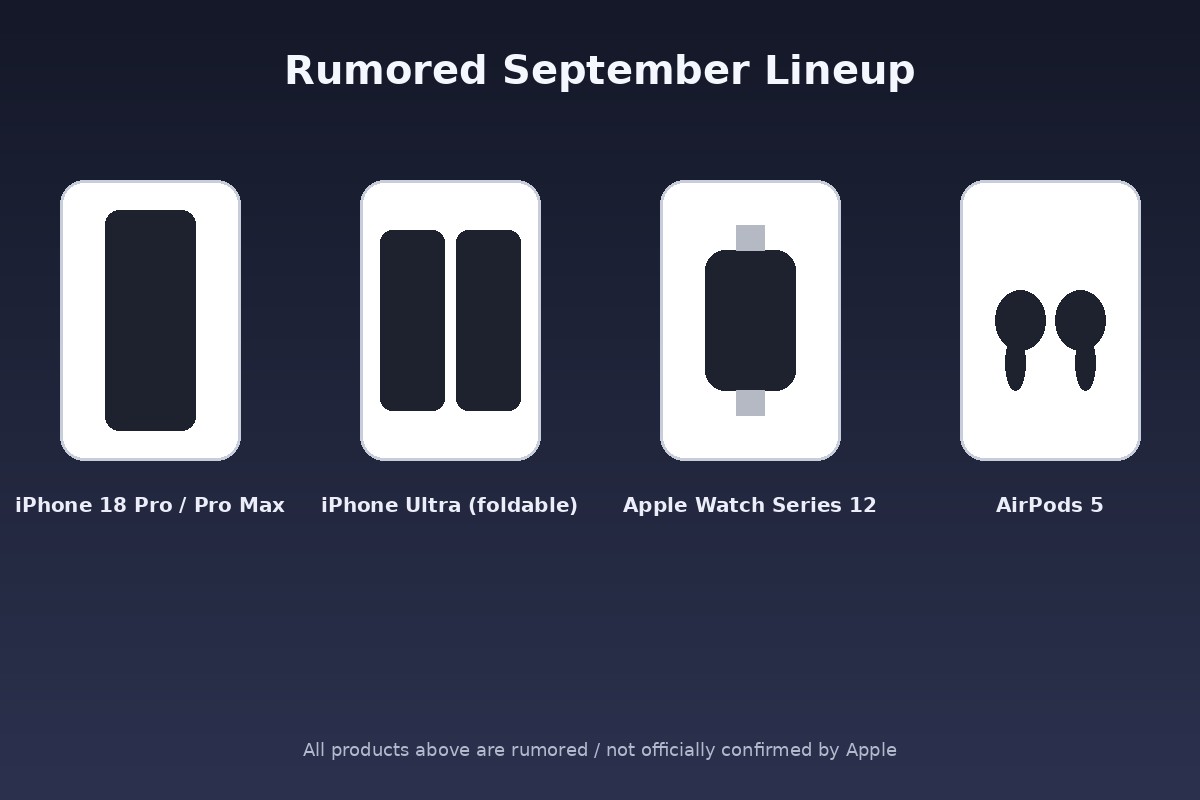 Rumored September Lineup

iPhone 18 Pro / Pro Max

iPhone Ultra (foldable)

Apple Watch Series 12

AirPods 5

All products above are rumored / not officially confirmed by Apple